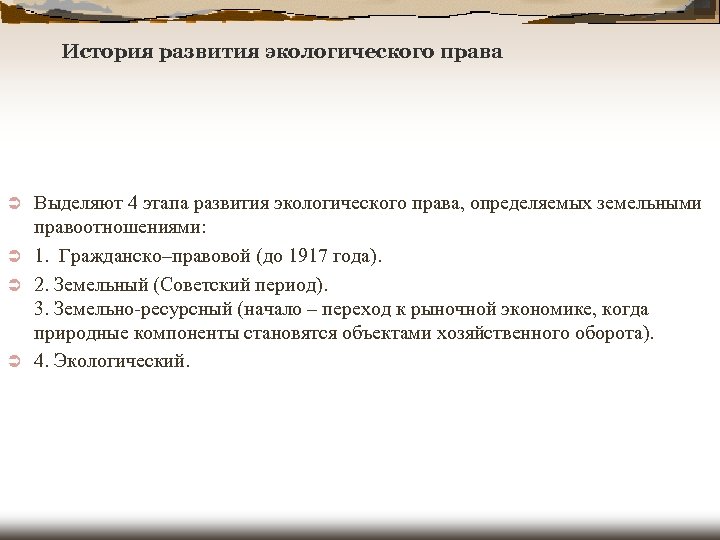 История развития экологического права

Выделяют 4 этапа развития экологического права, определяемых земельными правоотношениями:

1. Гражданско–правовой (до 1917 года).

2. Земельный (Советский период).
3. Земельно-ресурсный (начало – переход к рыночной экономике, когда природные компоненты становятся объектами хозяйственного оборота).

4. Экологический.